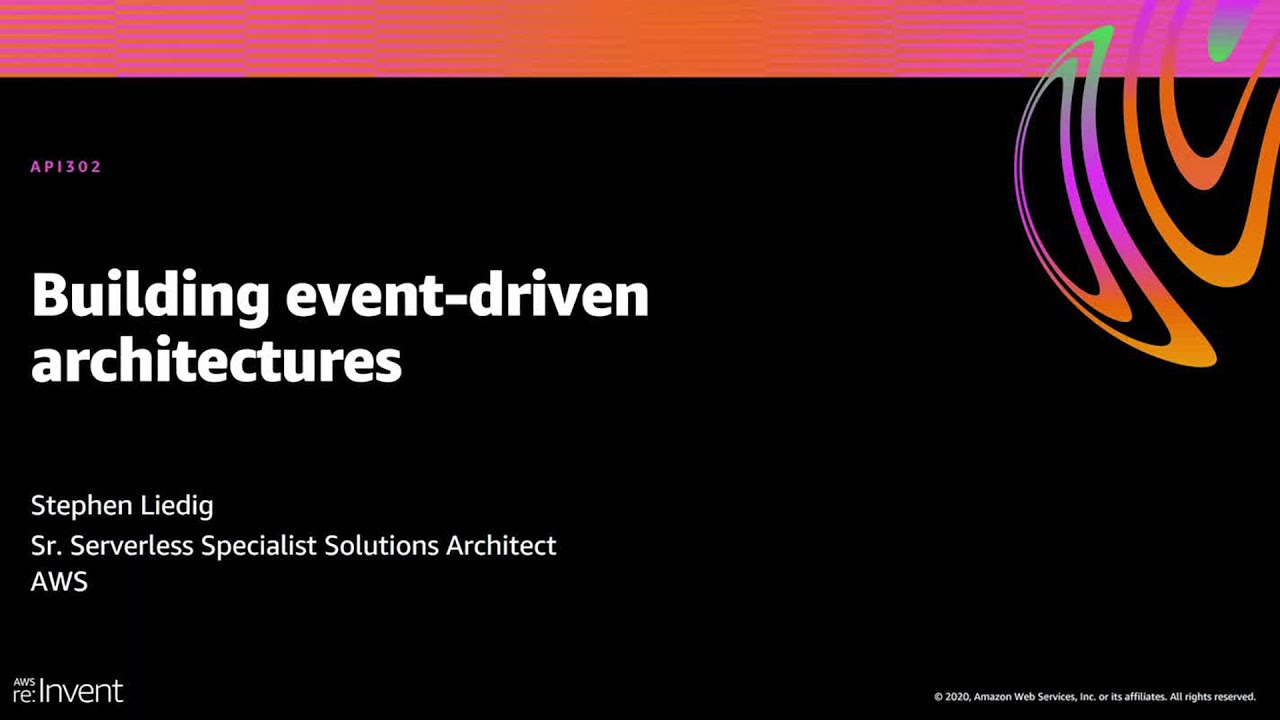 API302

Building event-driven architectures

Stephen Liedig
Sr. Serverless Specialist Solutions Architect
AWS

AWS re:Invent

© 2020, Amazon Web Services, Inc. or its affiliates. All rights reserved.